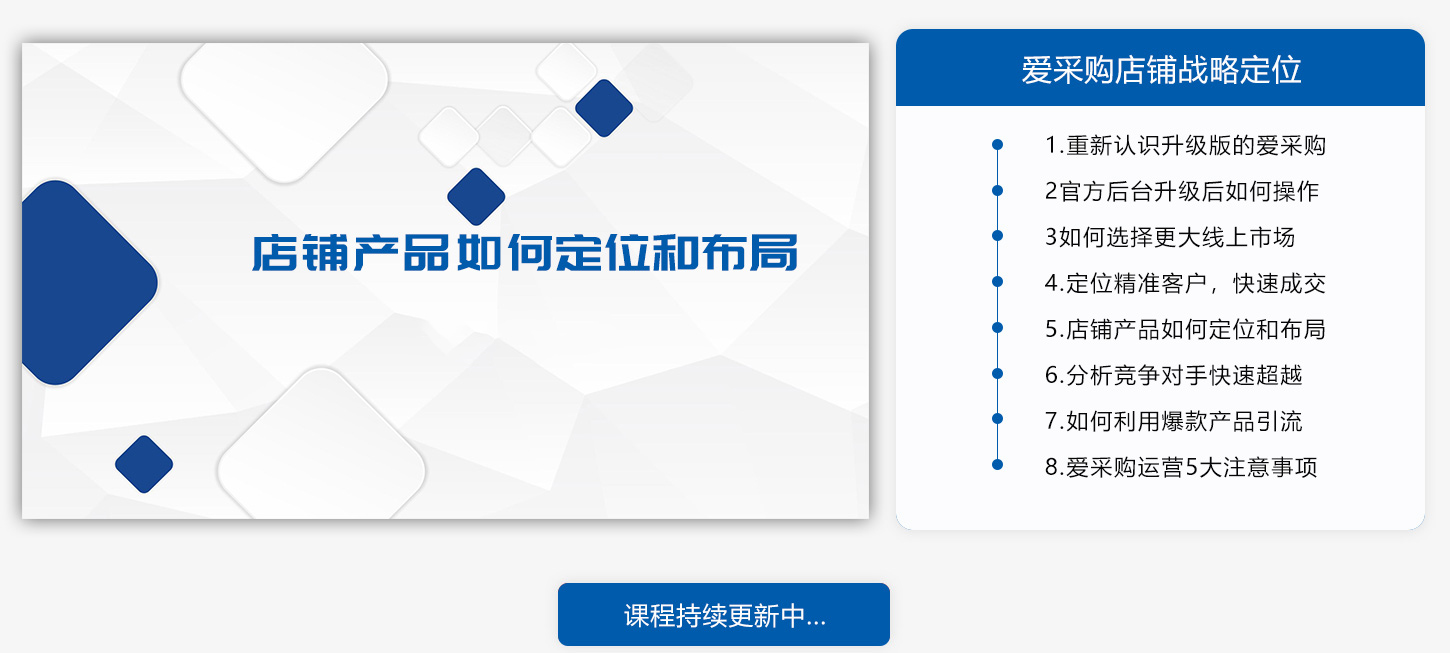 店铺产品如何定位和布局

爱采购店铺战略定位

1.重新认识升级版的爱采购
2官方后台升级后如何操作
3如何选择更大线上市场
4.定位精准客户，快速成交
5.店铺产品如何定位和布局
6.分析竞争对手快速超越
7.如何利用爆款产品引流
8.爱采购运营5大注意事项

课程持续更新中...